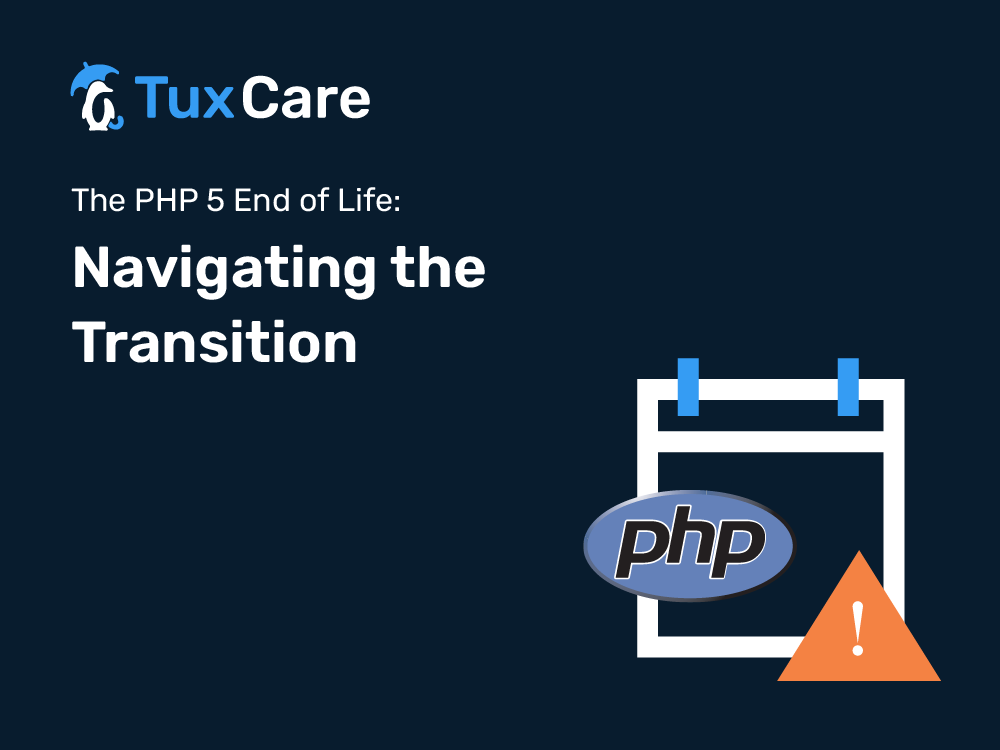 TuxCare

The PHP 5 End of Life:

Navigating the Transition

php

!